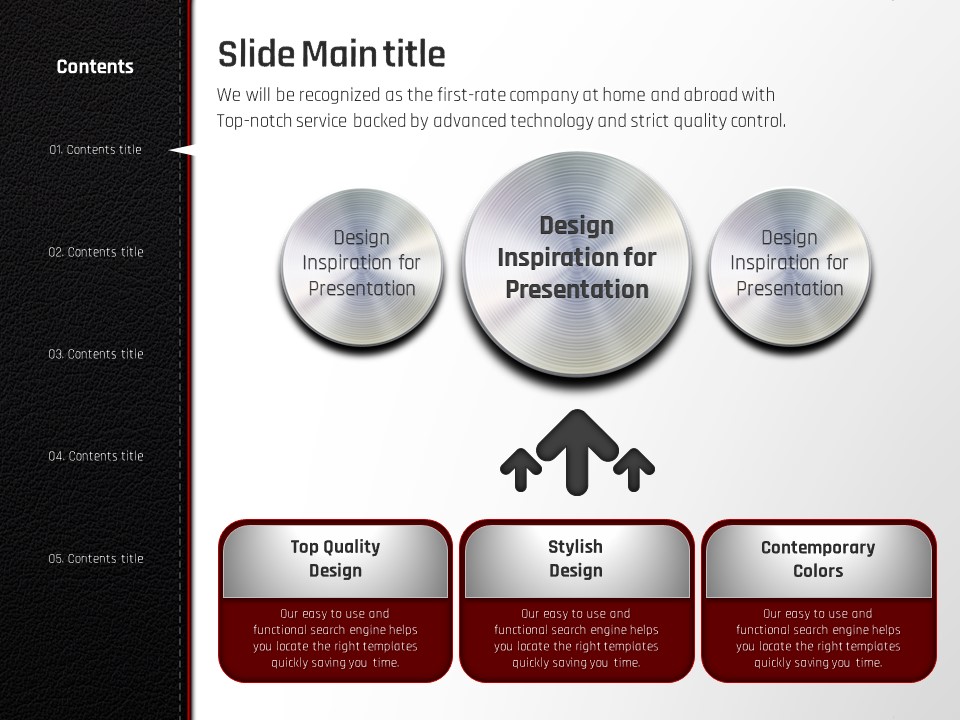 Contents

01. Contents title

02. Contents title

03. Contents title

04. Contents title

05. Contents title

Slide Main title

We will be recognized as the first-rate company at home and abroad with Top-notch service backed by advanced technology and strict quality control.

Design Inspiration for Presentation

Design Inspiration for Presentation

Design Inspiration for Presentation

Top Quality Design

Our easy to use and functional search engine helps you locate the right templates quickly saving you time.

Stylish Design

Our easy to use and functional search engine helps you locate the right templates quickly saving you time.

Contemporary Colors

Our easy to use and functional search engine helps you locate the right templates quickly saving you time.